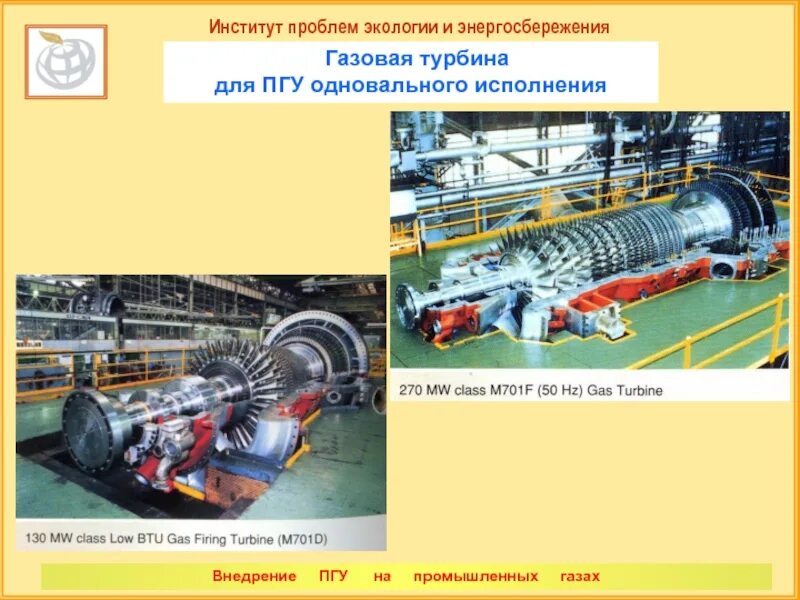 Институт проблем экологии и энергосбережения

Газовая турбина
для ПГУ одновального исполнения

270 MW class M701F (50 Hz) Gas Turbine

130 MW class Low BTU Gas Firing Turbine (M701D)

Внедрение ПГУ на промышленных газах